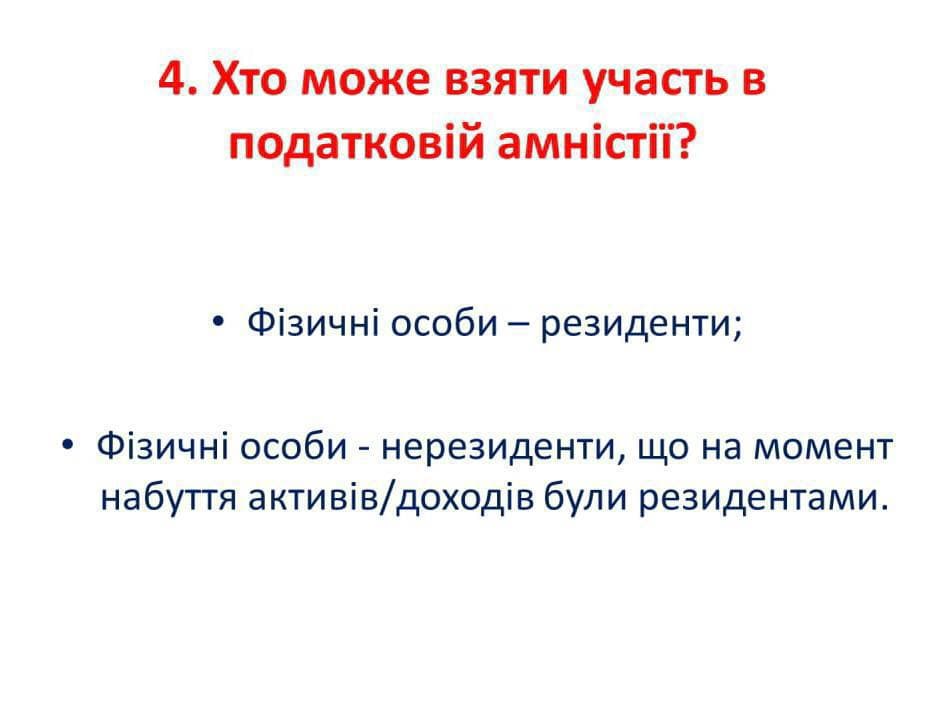 4. Хто може взяти участь в податковій амністії?

• Фізичні особи – резиденти;

• Фізичні особи - нерезиденти, що на момент набуття активів/доходів були резидентами.